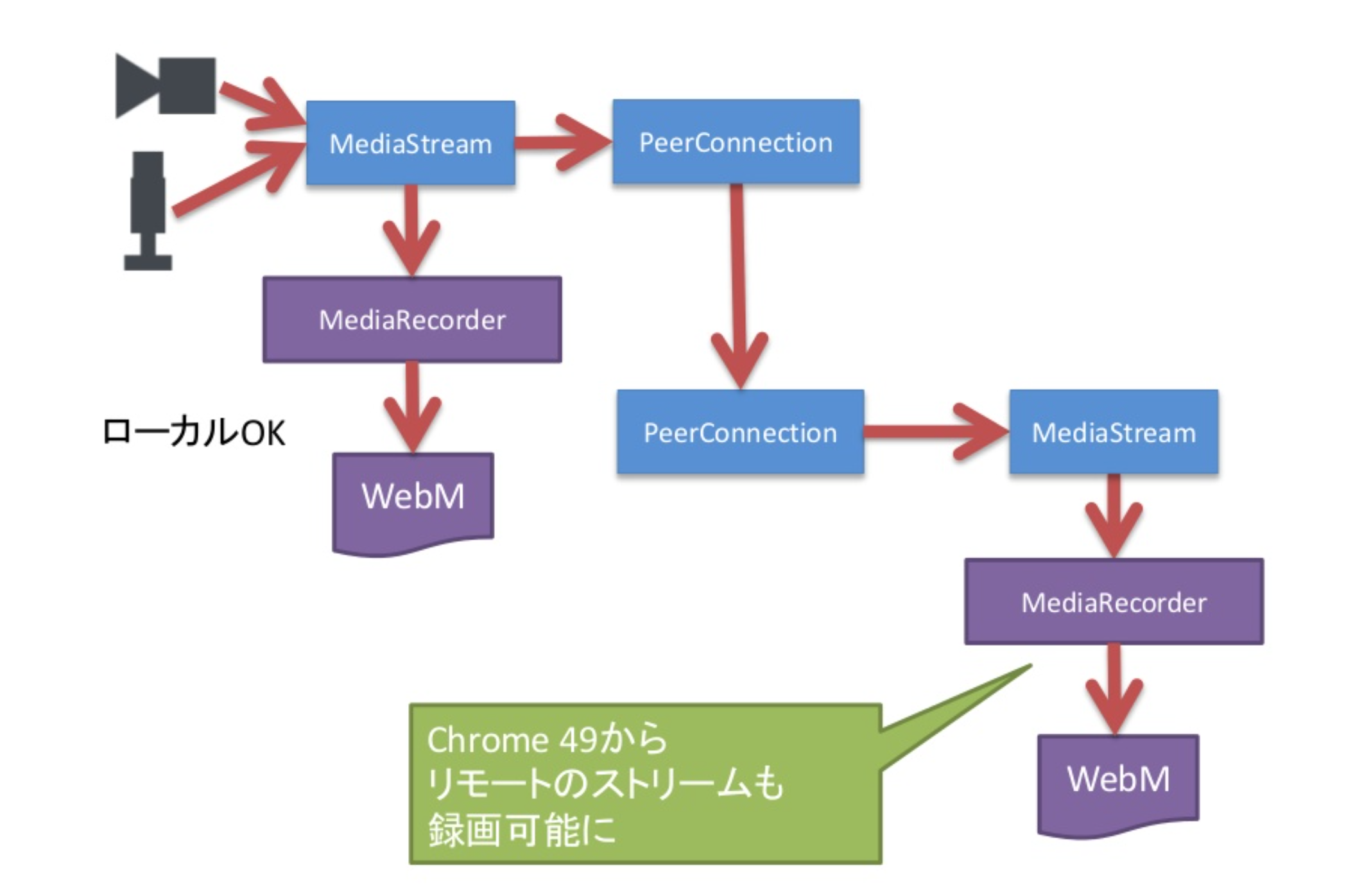 MediaStream

PeerConnection

MediaRecorder

ローカルOK

WebM

PeerConnection

MediaStream

MediaRecorder

Chrome 49から
リモートのストリームも
録画可能に

WebM